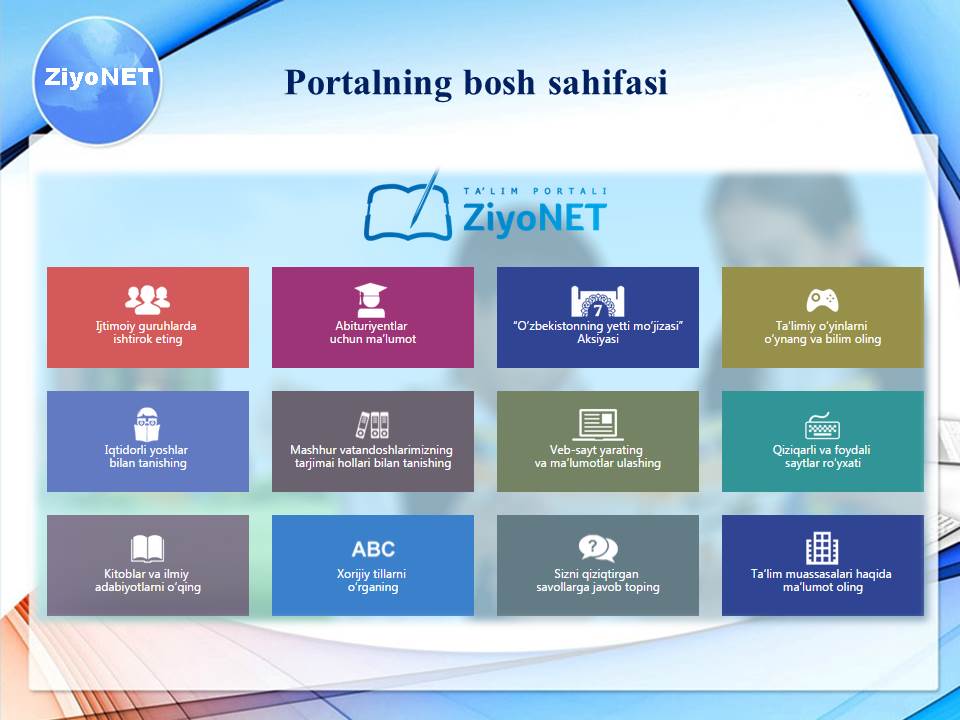 ZiyoNET

Portalning bosh sahifasi

TA'LIM PORTALI
ZiyoNET

Ijtimoiy guruhlarda ishtirok eting

Abituriyentlar uchun ma'lumot

7
"O'zbekistonning yetti mo'jizasi" Aksiyasi

Ta'limiy o'yinlarni o'ynang va bilim oling

Iqtidorli yoshlar bilan tanishing

Mashhur vatandoshlarimizning tarjimai hollari bilan tanishing

Veb-sayt yarating va ma'lumotlar ulashing

Qiziqarli va foydali saytlar ro'yxati

Kitoblar va ilmiy adabiyotlarni o'qing

ABC
Xorijiy tillarni o'rganing

Sizni qiziqtirgan savollarga javob toping

Ta'lim muassasalari haqida ma'lumot oling